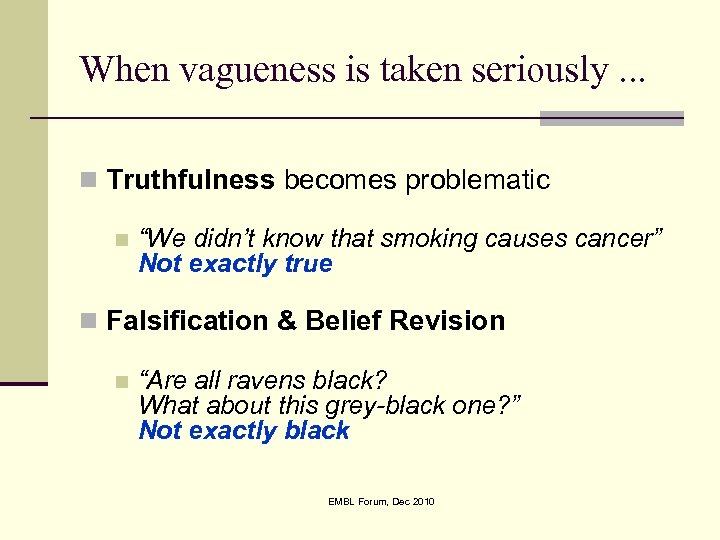 When vagueness is taken seriously ...

Truthfulness becomes problematic

“We didn’t know that smoking causes cancer”
Not exactly true

Falsification & Belief Revision

“Are all ravens black?
What about this grey-black one?”
Not exactly black

EMBL Forum, Dec 2010